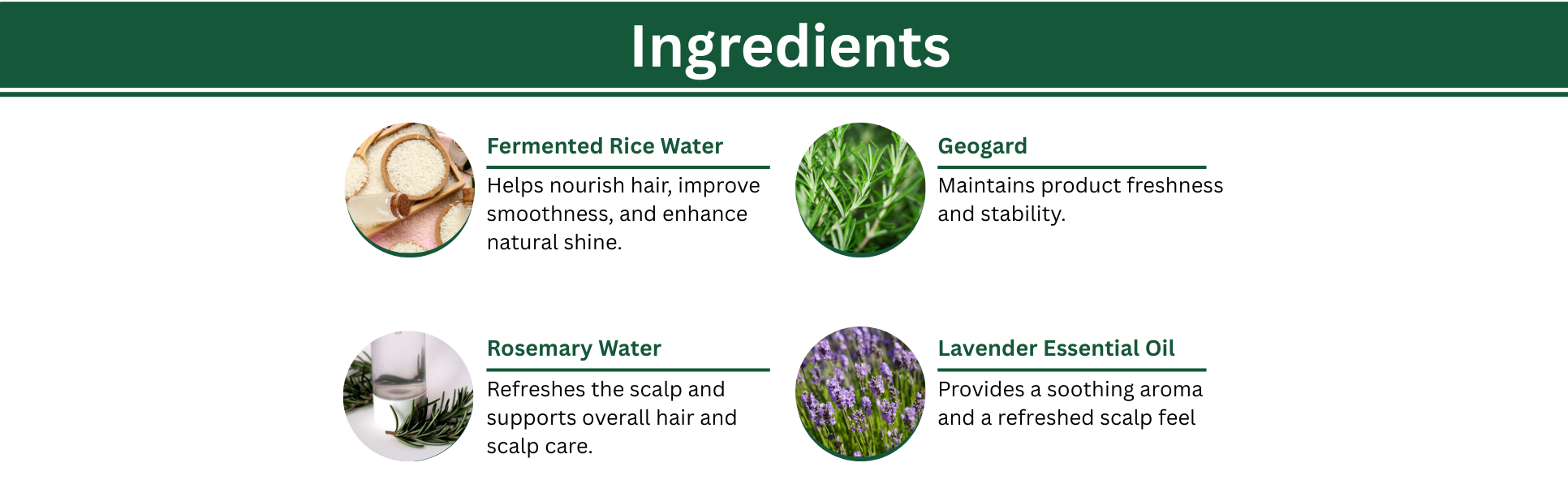 Ingredients

Fermented Rice Water

Helps nourish hair, improve smoothness, and enhance natural shine.

Geogard

Maintains product freshness and stability.

Rosemary Water

Refreshes the scalp and supports overall hair and scalp care.

Lavender Essential Oil

Provides a soothing aroma and a refreshed scalp feel